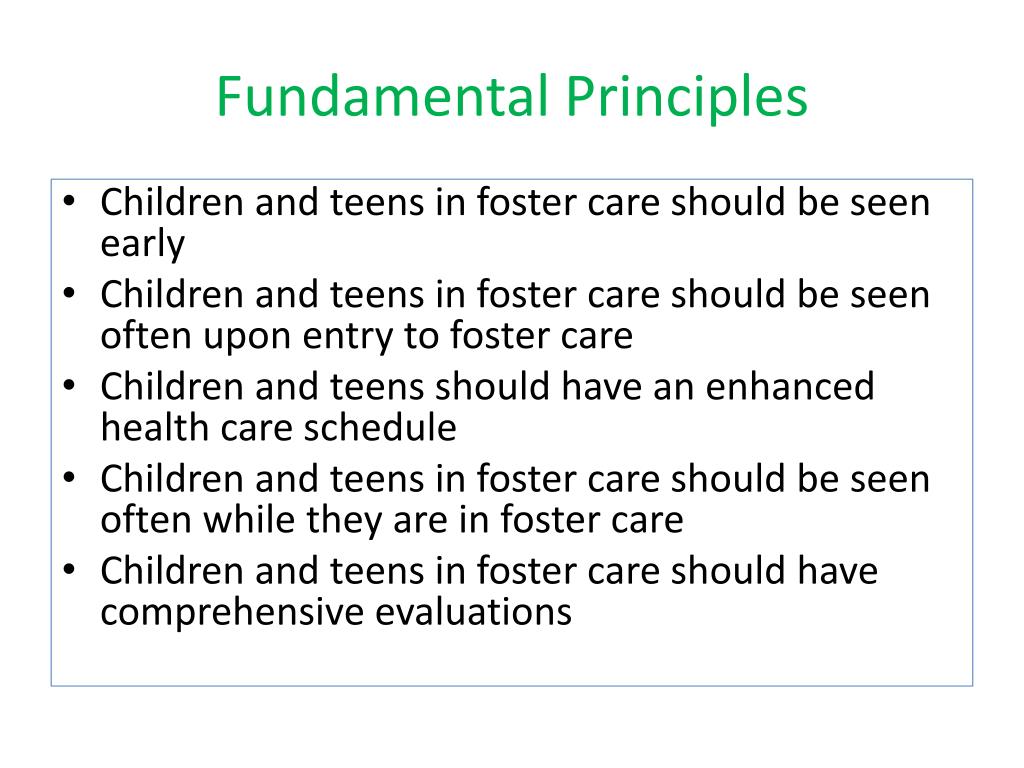 Fundamental Principles

• Children and teens in foster care should be seen early
• Children and teens in foster care should be seen often upon entry to foster care
• Children and teens should have an enhanced health care schedule
• Children and teens in foster care should be seen often while they are in foster care
• Children and teens in foster care should have comprehensive evaluations